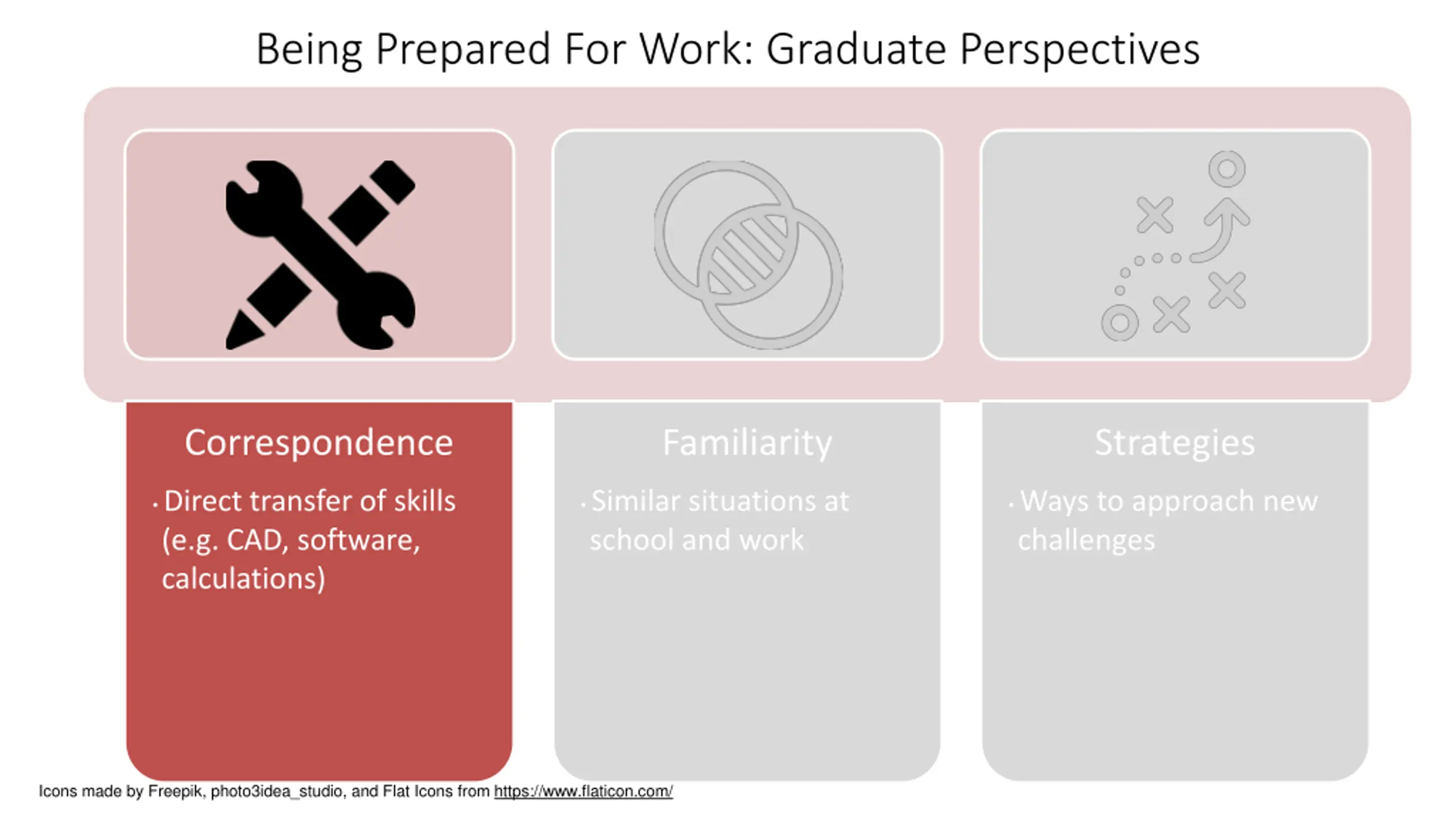 Being Prepared For Work: Graduate Perspectives

Correspondence

• Direct transfer of skills (e.g. CAD, software, calculations)

Familiarity

• Similar situations at school and work

Strategies

• Ways to approach new challenges

Icons made by Freepik, photo3idea_studio, and Flat Icons from https://www.flaticon.com/